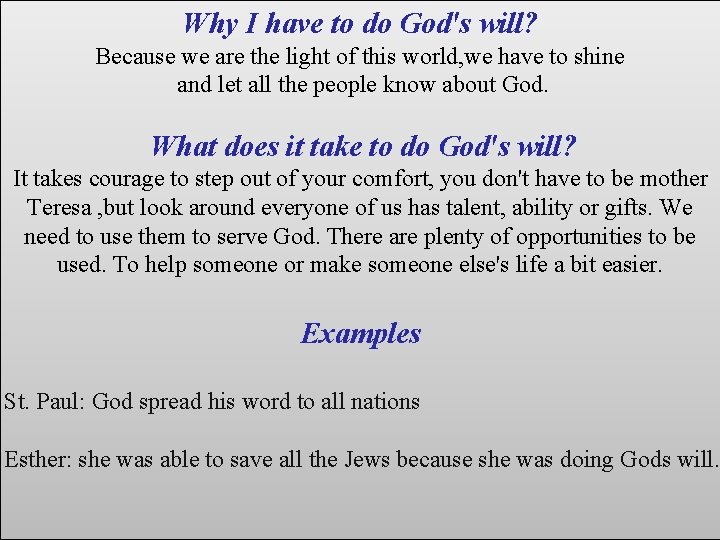 Why I have to do God's will?
Because we are the light of this world,we have to shine and let all the people know about God.

What does it take to do God's will?
It takes courage to step out of your comfort, you don't have to be mother Teresa ,but look around everyone of us has talent, ability or gifts. We need to use them to serve God. There are plenty of opportunities to be used. To help someone or make someone else's life a bit easier.

Examples

St. Paul: God spread his word to all nations

Esther: she was able to save all the Jews because she was doing Gods will.